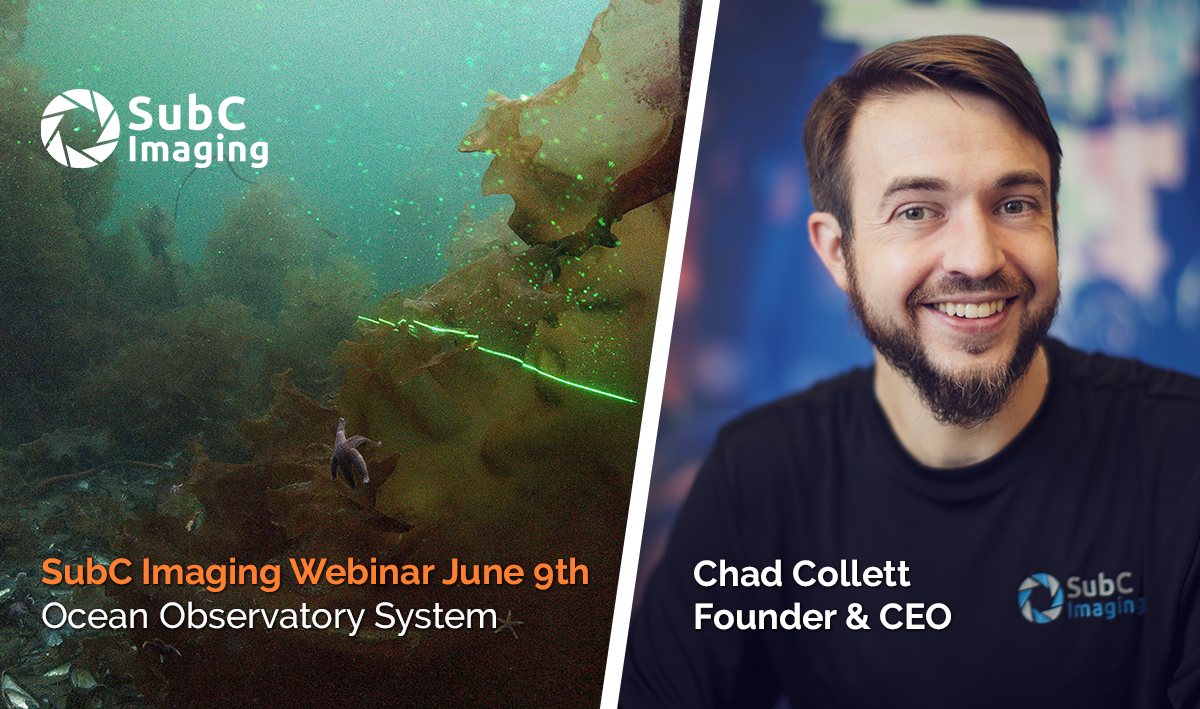 SubC Imaging

SubC Imaging Webinar June 9th
Ocean Observatory System

Chad Collett
Founder & CEO

SubC Imaging